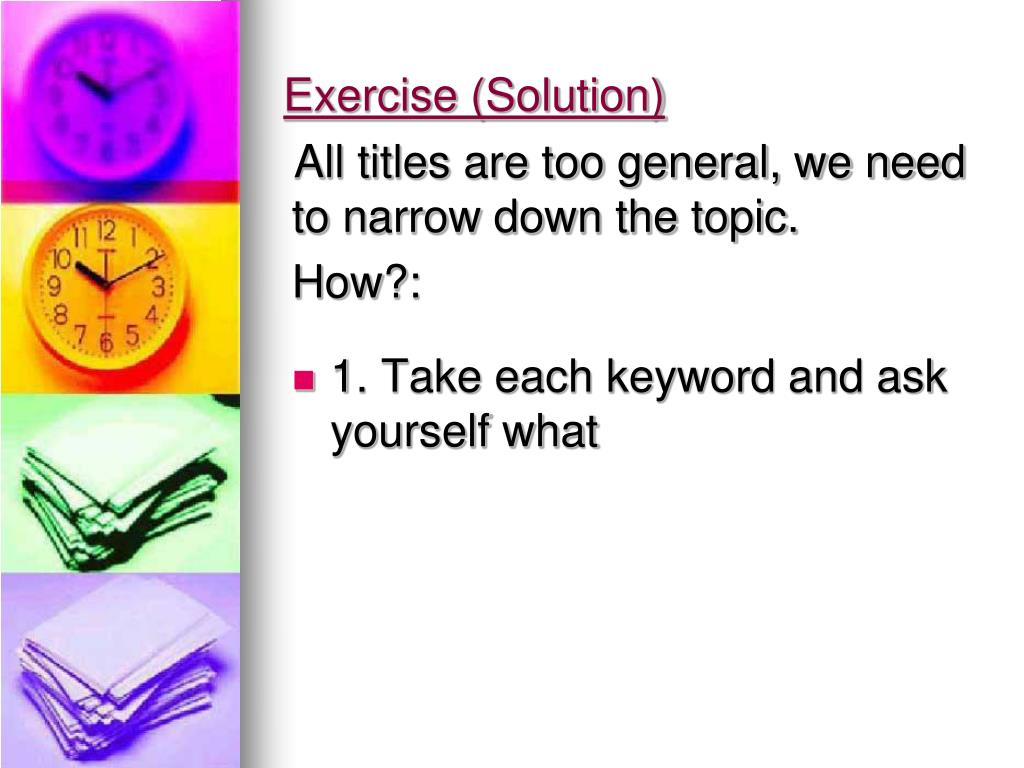 Exercise (Solution)

All titles are too general, we need to narrow down the topic.

How?:

1. Take each keyword and ask yourself what